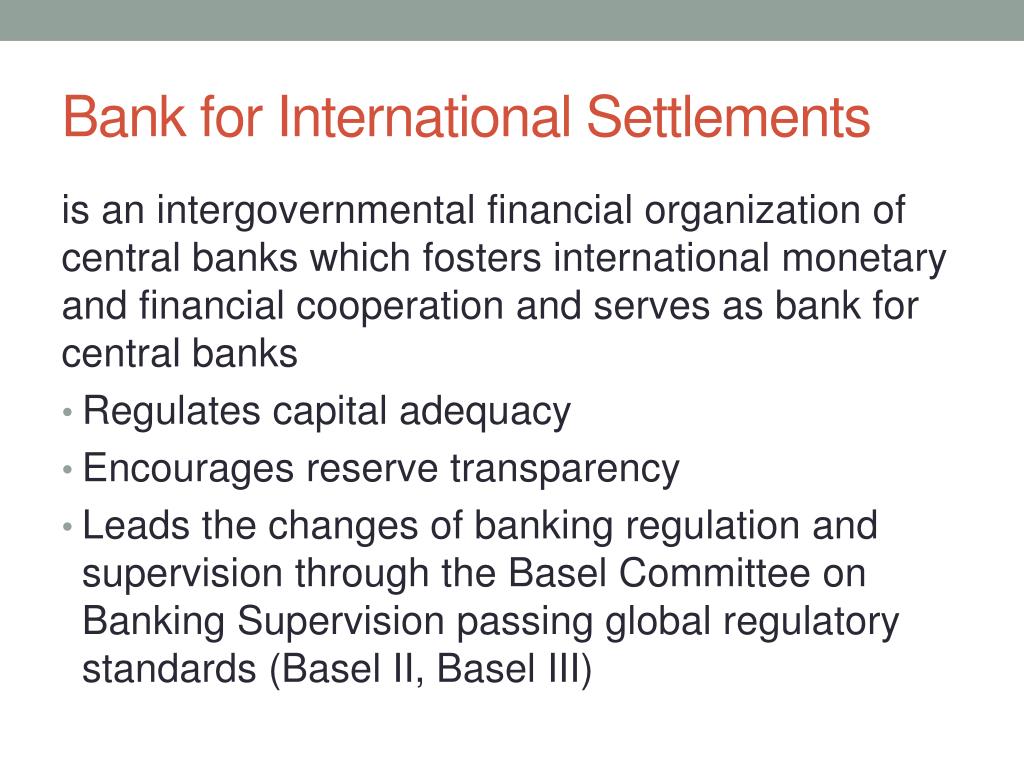 Bank for International Settlements

is an intergovernmental financial organization of central banks which fosters international monetary and financial cooperation and serves as bank for central banks

• Regulates capital adequacy
• Encourages reserve transparency
• Leads the changes of banking regulation and supervision through the Basel Committee on Banking Supervision passing global regulatory standards (Basel II, Basel III)